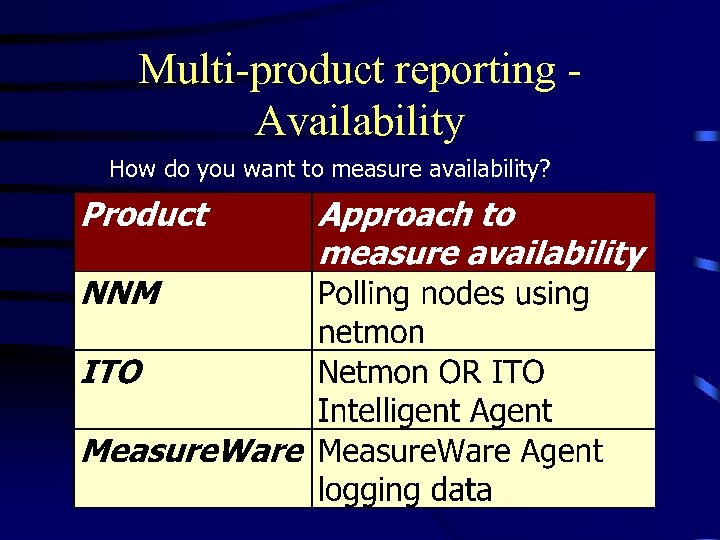 Multi-product reporting - Availability

How do you want to measure availability?

| Product | Approach to measure availability |
|---|---|
| NNM | Polling nodes using netmon |
| ITO | Netmon OR ITO Intelligent Agent |
| MeasureWare | MeasureWare Agent logging data |